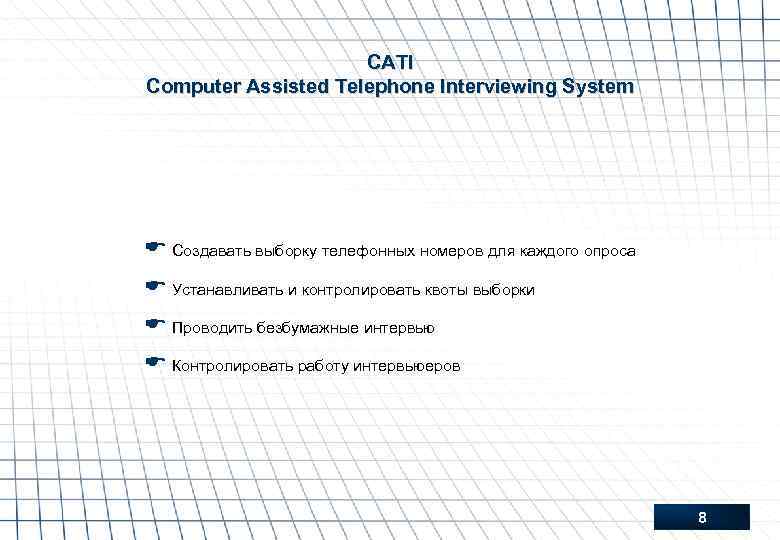 CATI
Computer Assisted Telephone Interviewing System

☛ Создавать выборку телефонных номеров для каждого опроса

☛ Устанавливать и контролировать квоты выборки

☛ Проводить безбумажные интервью

☛ Контролировать работу интервьюеров

8